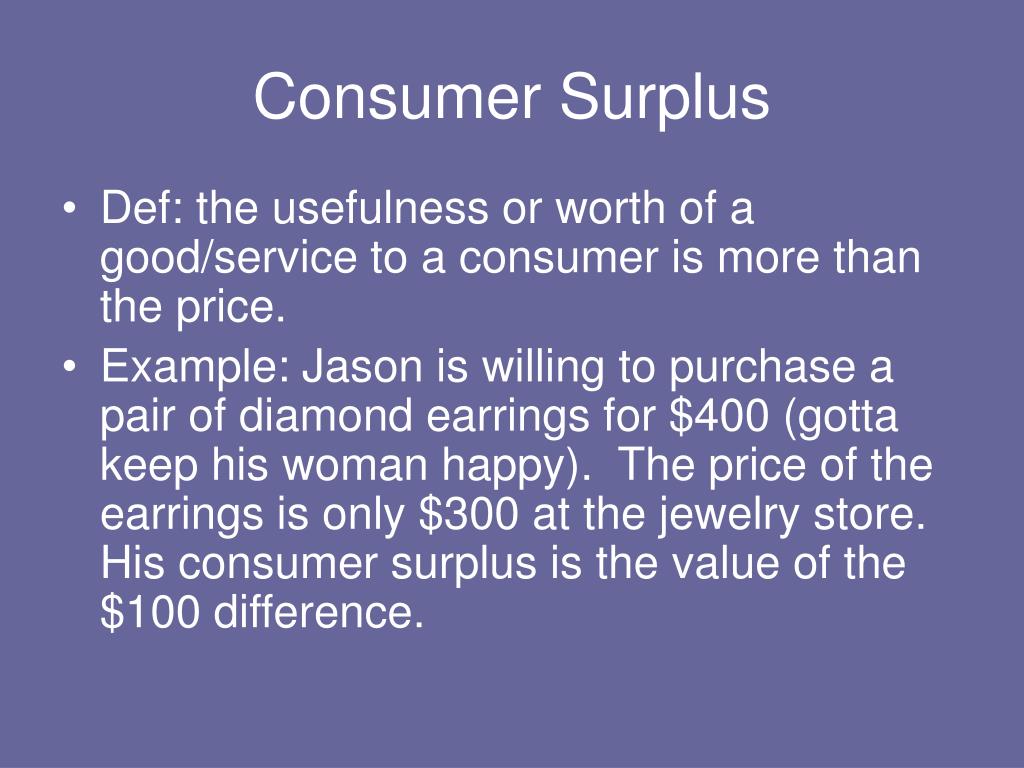 Consumer Surplus

• Def: the usefulness or worth of a good/service to a consumer is more than the price.
• Example: Jason is willing to purchase a pair of diamond earrings for \$400 (gotta keep his woman happy).  The price of the earrings is only \$300 at the jewelry store.  His consumer surplus is the value of the \$100 difference.